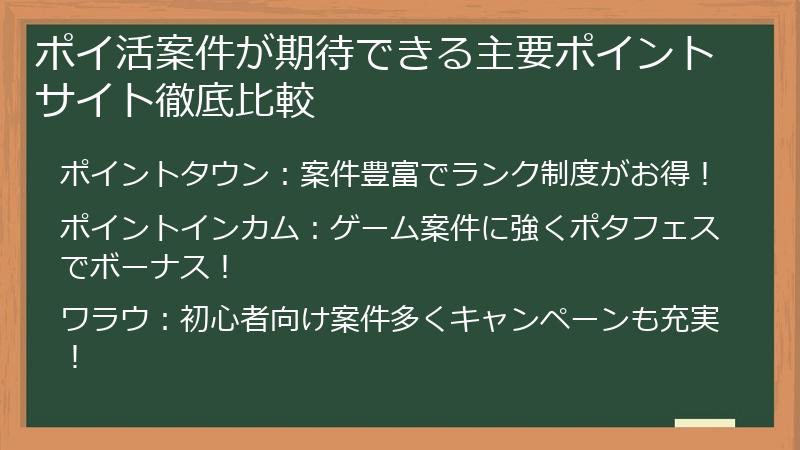 ポイ活案件が期待できる主要ポイントサイト徹底比較

ポイントタウン：案件豊富でランク制度がお得！

ポイントインカム：ゲーム案件に強くポタフェスでボーナス！

ワラウ：初心者向け案件多くキャンペーンも充実！